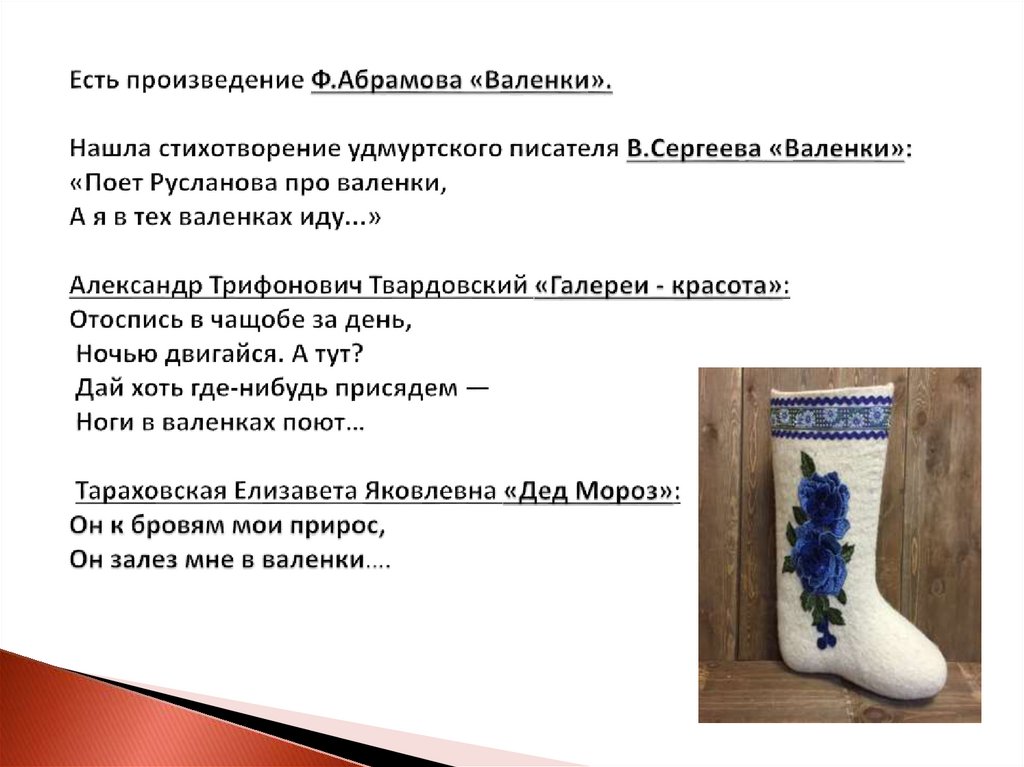 Есть произведение Ф.Абрамова «Валенки».

Нашла стихотворение удмуртского писателя В.Сергеева «Валенки»:
«Поет Русланова про валенки,
А я в тех валенках иду...»

Александр Трифонович Твардовский «Галереи - красота»:
Отоспись в чащобе за день,
Ночью двигайся. А тут?
Дай хоть где-нибудь присядем —
Ноги в валенках поют…

Тараховская Елизавета Яковлевна «Дед Мороз»:
Он к бровям мои прирос,
Он залез мне в валенки....